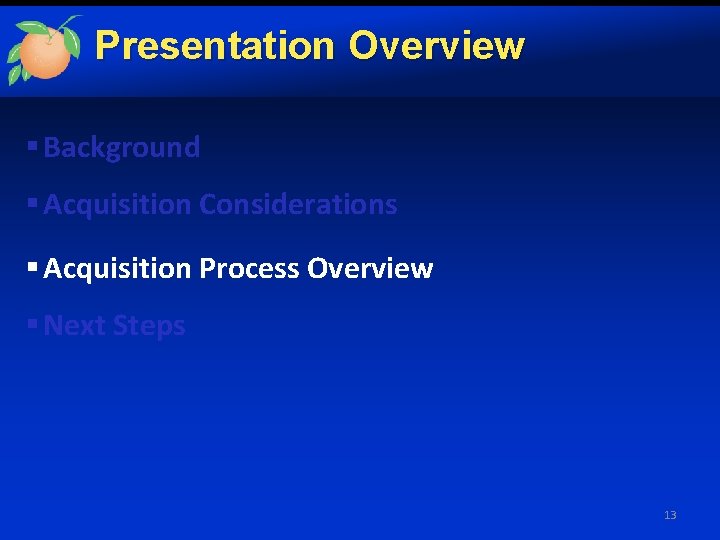 Presentation Overview

▪ Background

▪ Acquisition Considerations

▪ Acquisition Process Overview

▪ Next Steps

13